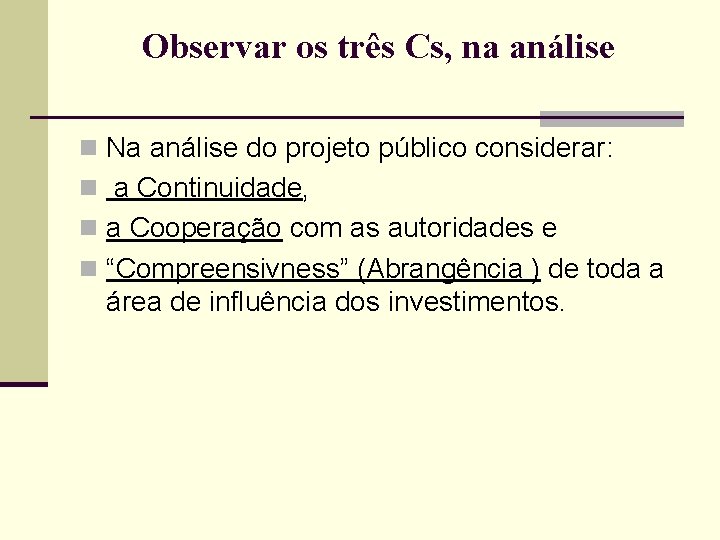 Observar os três Cs, na análise

Na análise do projeto público considerar:

a Continuidade,

a Cooperação com as autoridades e

“Compreensivness” (Abrangência ) de toda a área de influência dos investimentos.